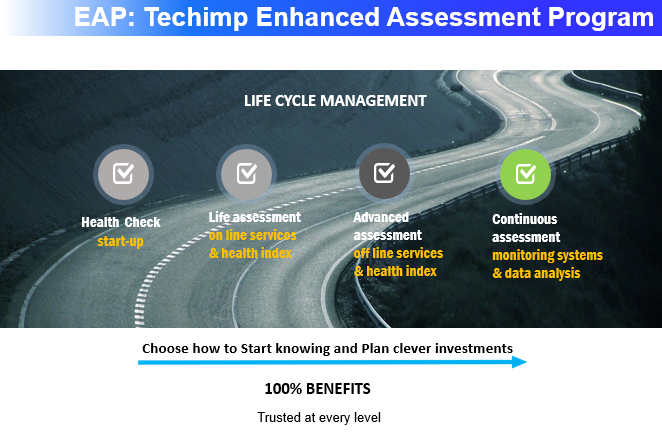 EAP: Techimp Enhanced Assessment Program

LIFE CYCLE MANAGEMENT

Health Check
start-up

Life assessment
on line services
& health index

Advanced assessment
off line services
& health index

Continuous assessment
monitoring systems
& data analysis

Choose how to Start knowing and Plan clever investments

100% BENEFITS

Trusted at every level